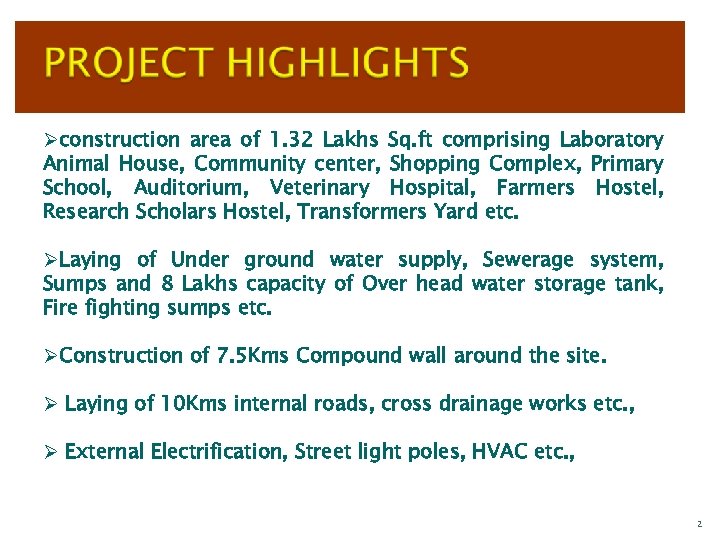 PROJECT HIGHLIGHTS

➢construction area of 1.32 Lakhs Sq.ft comprising Laboratory Animal House, Community center, Shopping Complex, Primary School, Auditorium, Veterinary Hospital, Farmers Hostel, Research Scholars Hostel, Transformers Yard etc.

➢Laying of Under ground water supply, Sewerage system, Sumps and 8 Lakhs capacity of Over head water storage tank, Fire fighting sumps etc.

➢Construction of 7.5Kms Compound wall around the site.

➢ Laying of 10Kms internal roads, cross drainage works etc.,

➢ External Electrification, Street light poles, HVAC etc.,

2